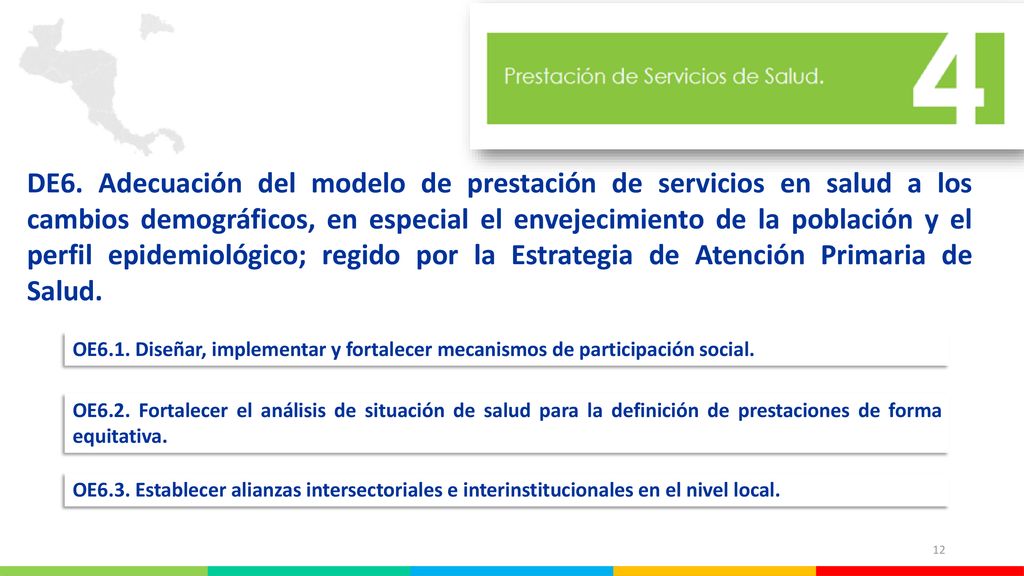 Prestación de Servicios de Salud.

4

DE6. Adecuación del modelo de prestación de servicios en salud a los cambios demográficos, en especial el envejecimiento de la población y el perfil epidemiológico; regido por la Estrategia de Atención Primaria de Salud.

OE6.1. Diseñar, implementar y fortalecer mecanismos de participación social.

OE6.2. Fortalecer el análisis de situación de salud para la definición de prestaciones de forma equitativa.

OE6.3. Establecer alianzas intersectoriales e interinstitucionales en el nivel local.

12